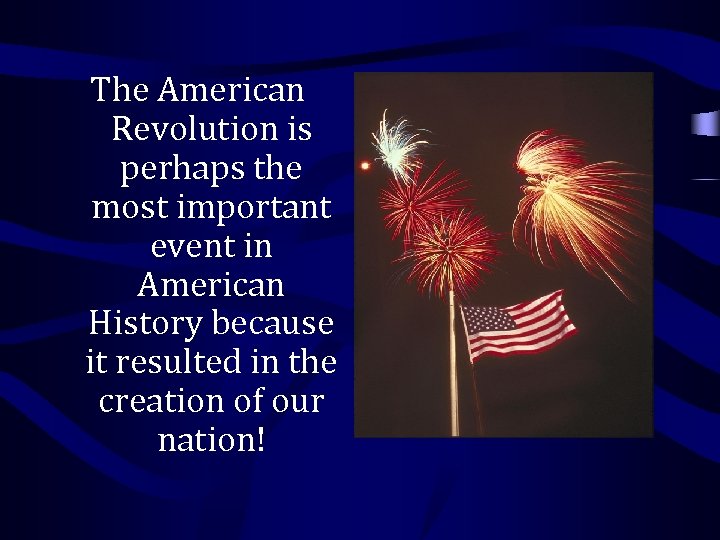 The American Revolution is perhaps the most important event in American History because it resulted in the creation of our nation!